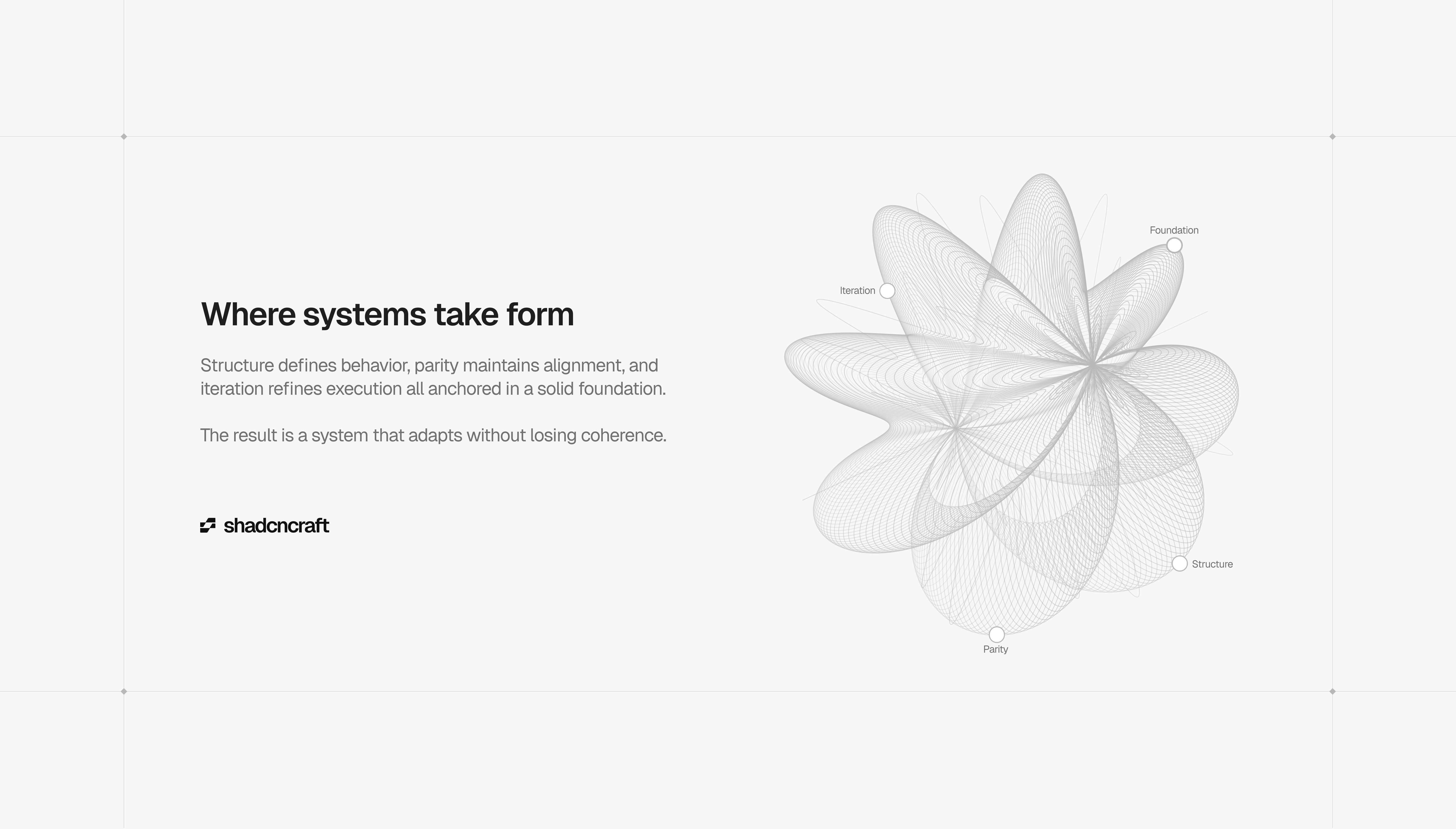 Where systems take form

Structure defines behavior, parity maintains alignment, and iteration refines execution all anchored in a solid foundation.

The result is a system that adapts without losing coherence.

shadcncraft

Foundation

Iteration

Structure

Parity